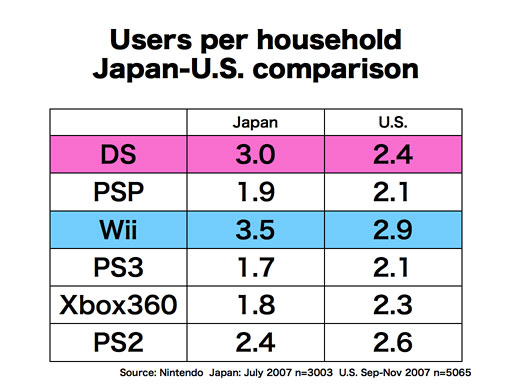 Users per household
Japan-U.S. comparison

| | Japan | U.S. |
|---|---|---|
| DS | 3.0 | 2.4 |
| PSP | 1.9 | 2.1 |
| Wii | 3.5 | 2.9 |
| PS3 | 1.7 | 2.1 |
| Xbox360 | 1.8 | 2.3 |
| PS2 | 2.4 | 2.6 |

Source: Nintendo Japan: July 2007 n=3003 U.S. Sep-Nov 2007 n=5065